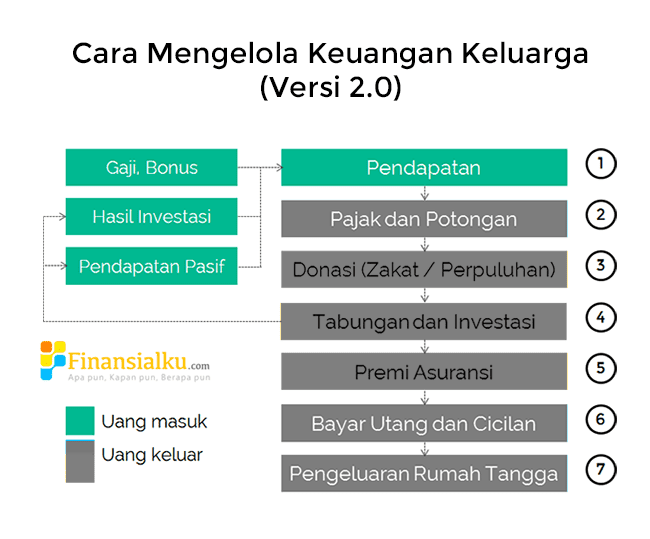 Cara Mengelola Keuangan Keluarga (Versi 2.0)

Gaji, Bonus

Hasil Investasi

Pendapatan Pasif

Pendapatan

1

Pajak dan Potongan

2

Donasi (Zakat / Perpuluhan)

3

Tabungan dan Investasi

4

Premi Asuransi

5

Bayar Utang dan Cicilan

6

Pengeluaran Rumah Tangga

7

Finansialku.com
Apa pun, Kapan pun, Berapa pun

Uang masuk

Uang keluar